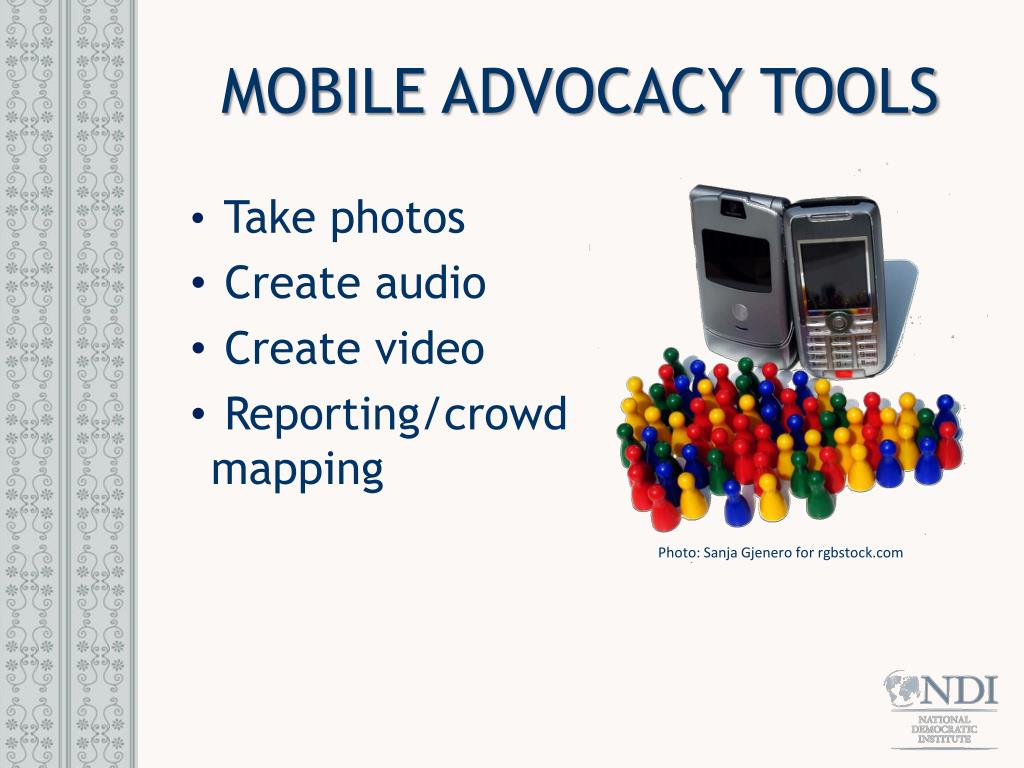 MOBILE ADVOCACY TOOLS

• Take photos
• Create audio
• Create video
• Reporting/crowd mapping

Photo: Sanja Gjenero for rgbstock.com

NDI
NATIONAL DEMOCRATIC INSTITUTE